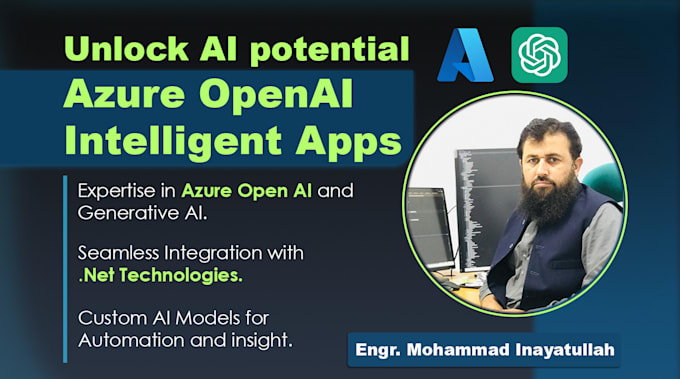 Unlock AI potential
Azure OpenAI
Intelligent Apps

Expertise in Azure Open AI and Generative AI.

Seamless Integration with .Net Technologies.

Custom AI Models for Automation and insight.

Engr. Mohammad Inayatullah